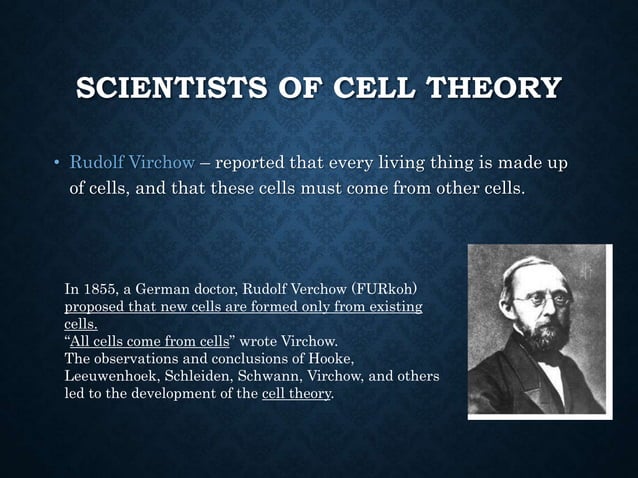 SCIENTISTS OF CELL THEORY

• Rudolf Virchow – reported that every living thing is made up of cells, and that these cells must come from other cells.

In 1855, a German doctor, Rudolf Verchow (FURkoh) proposed that new cells are formed only from existing cells.
“All cells come from cells” wrote Virchow.
The observations and conclusions of Hooke, Leeuwenhoek, Schleiden, Schwann, Virchow, and others led to the development of the cell theory.